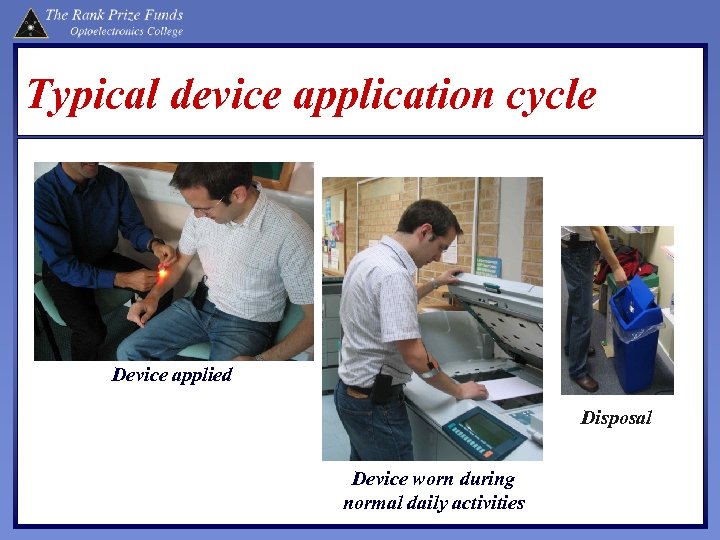 The Rank Prize Funds
Optoelectronics College

Typical device application cycle

Device applied

Device worn during normal daily activities

Disposal